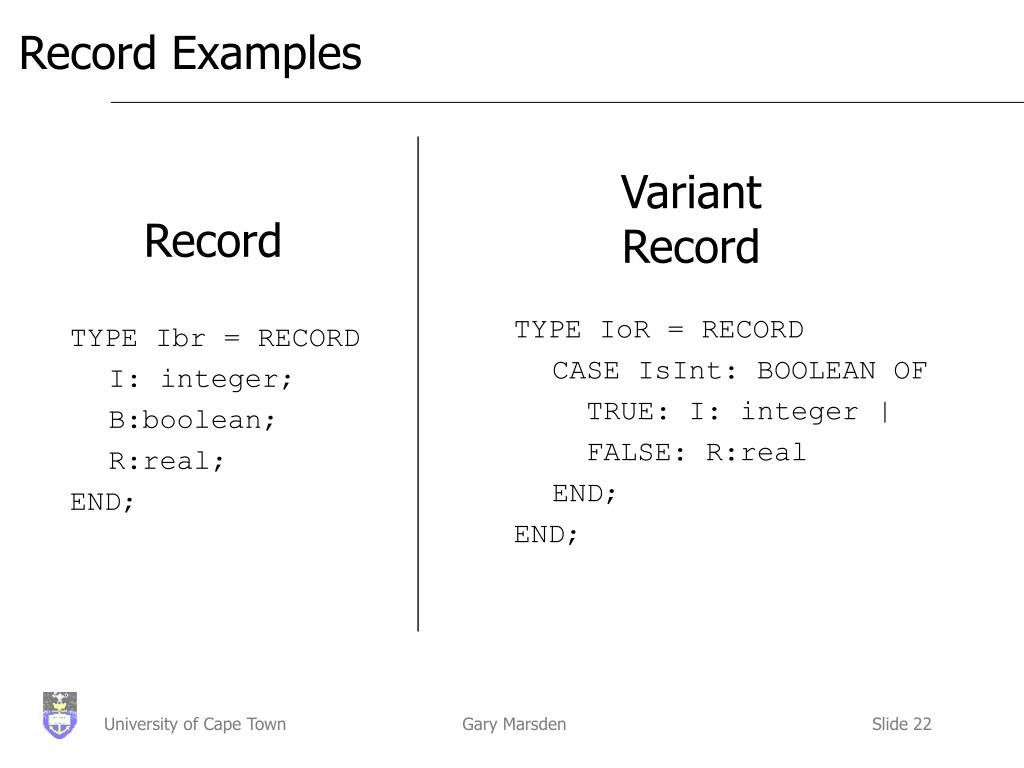 Record Examples

Record

TYPE Ibr = RECORD
I: integer;
B:boolean;
R:real;
END;

Variant Record

TYPE IoR = RECORD
CASE IsInt: BOOLEAN OF
TRUE: I: integer |
FALSE: R:real
END;
END;

University of Cape Town

Gary Marsden

Slide 22